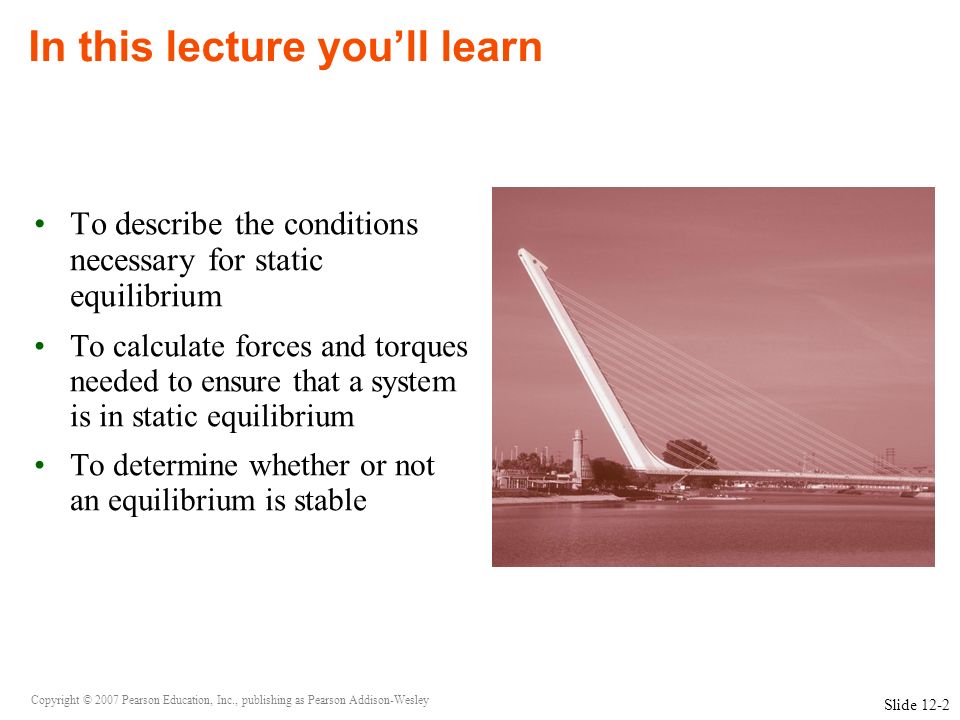 In this lecture you'll learn

• To describe the conditions necessary for static equilibrium

• To calculate forces and torques needed to ensure that a system is in static equilibrium

• To determine whether or not an equilibrium is stable

Copyright © 2007 Pearson Education, Inc., publishing as Pearson Addison-Wesley

Slide 12-2